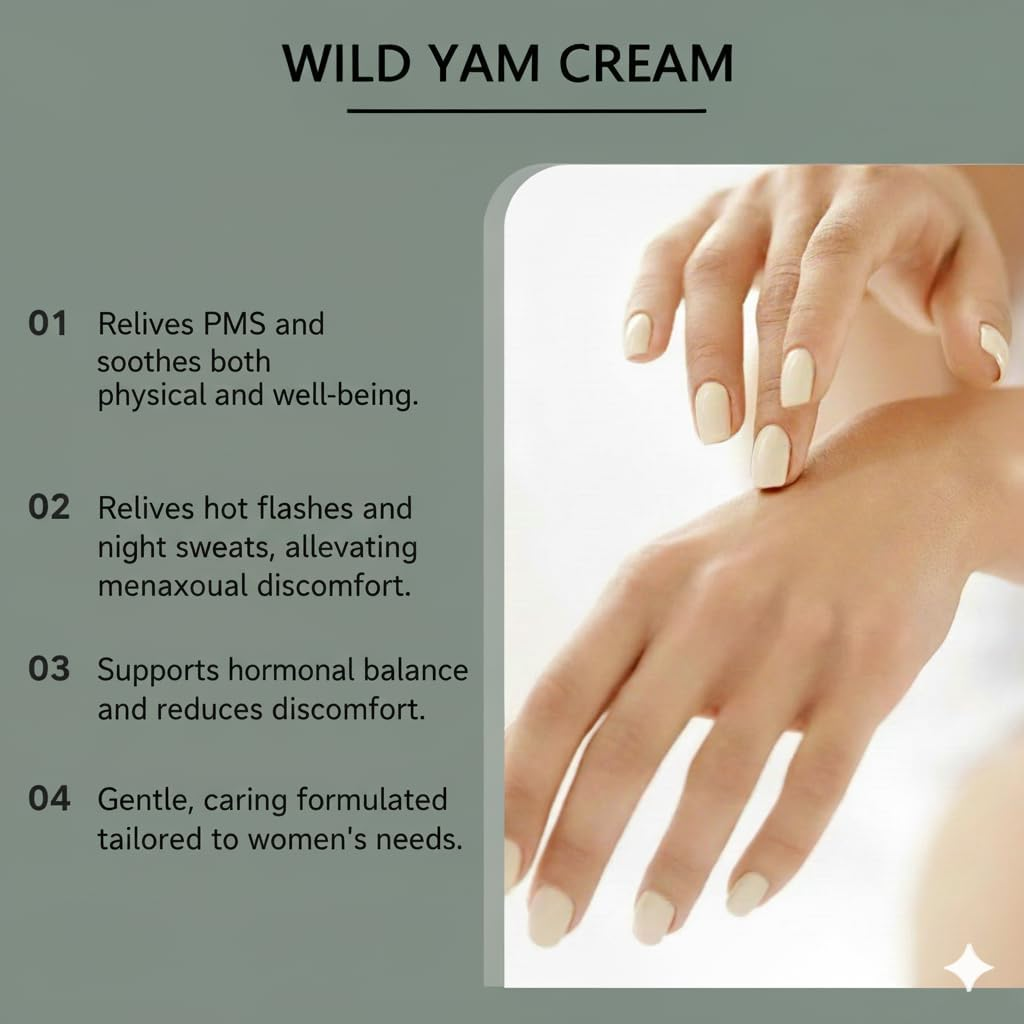 WILD YAM CREAM

01 Relives PMS and soothes both physical and well-being.

02 Relives hot flashes and night sweats, allevating menaxoual discomfort.

03 Supports hormonal balance and reduces discomfort.

04 Gentle, caring formulated tailored to women's needs.